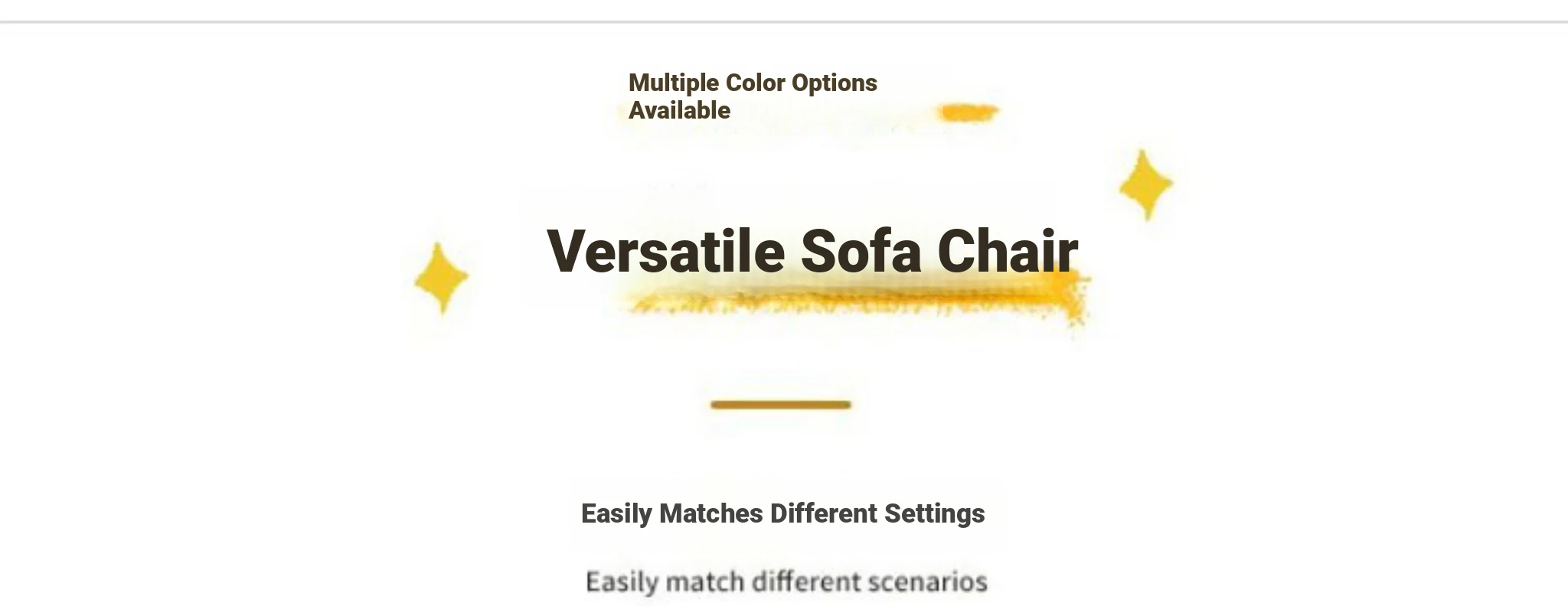 Multiple Color Options Available

Versatile Sofa Chair

Easily Matches Different Settings

Easily match different scenarios